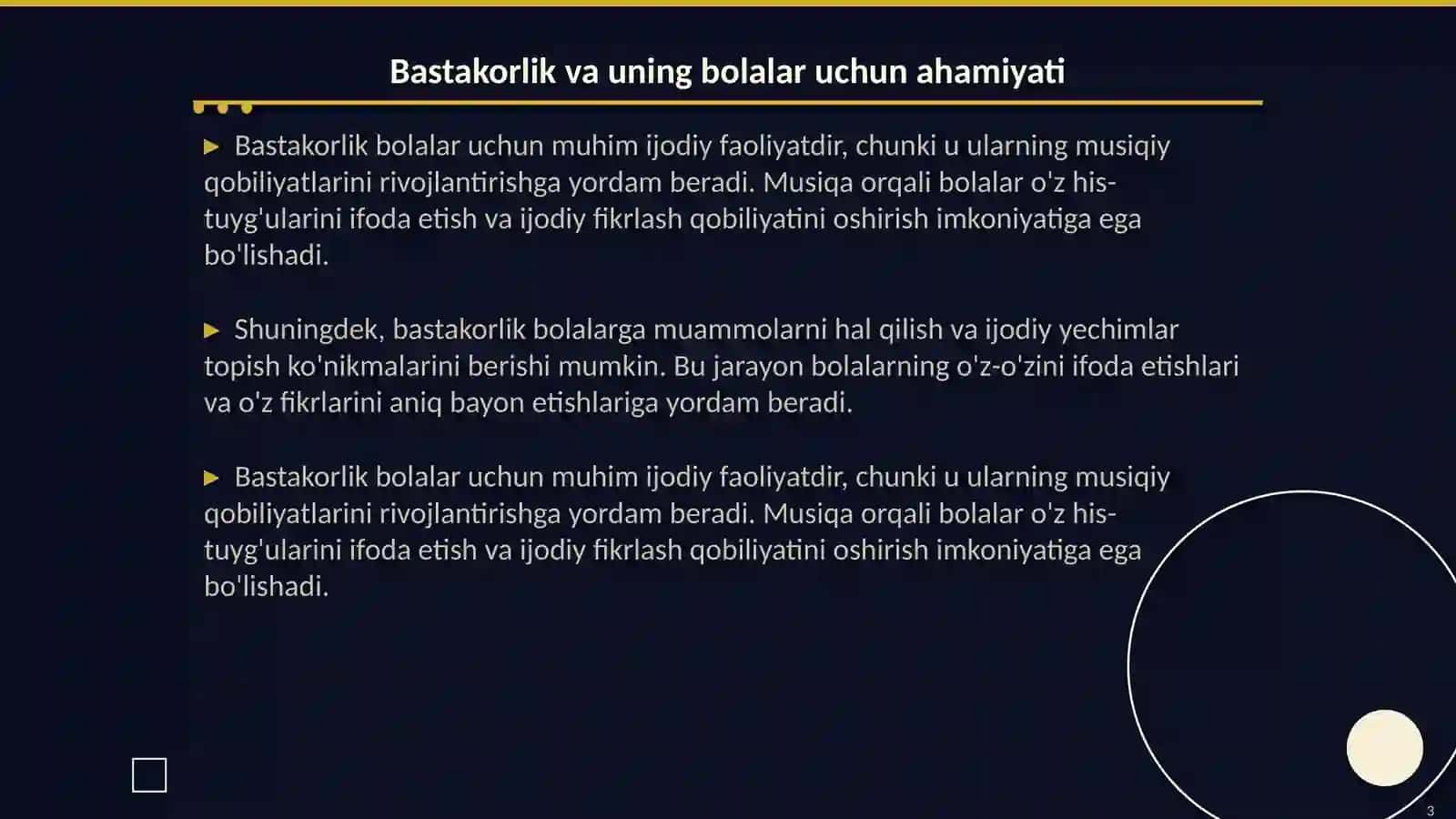 Bastakorlik va uning bolalar uchun ahamiyati

▶ Bastakorlik bolalar uchun muhim ijodiy faoliyatdir, chunki u ularning musiqiy qobiliyatlarini rivojlantirishga yordam beradi. Musiqa orqali bolalar o'z his-tuyg'ularini ifoda etish va ijodiy fikrlash qobiliyatini oshirish imkoniyatiga ega bo'lishadi.

▶ Shuningdek, bastakorlik bolalarga muammolarni hal qilish va ijodiy yechimlar topish ko'nikmalarini berishi mumkin. Bu jarayon bolalarning o'z-o'zini ifoda etishlari va o'z fikrlarini aniq bayon etishlariga yordam beradi.

▶ Bastakorlik bolalar uchun muhim ijodiy faoliyatdir, chunki u ularning musiqiy qobiliyatlarini rivojlantirishga yordam beradi. Musiqa orqali bolalar o'z his-tuyg'ularini ifoda etish va ijodiy fikrlash qobiliyatini oshirish imkoniyatiga ega bo'lishadi.

3